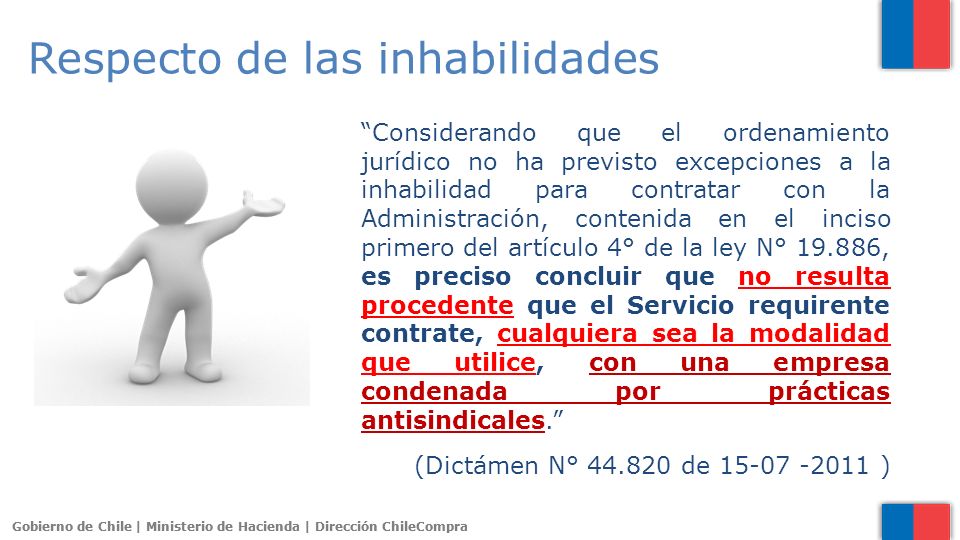 Respecto de las inhabilidades

“Considerando que el ordenamiento jurídico no ha previsto excepciones a la inhabilidad para contratar con la Administración, contenida en el inciso primero del artículo 4° de la ley N° 19.886, es preciso concluir que no resulta procedente que el Servicio requirente contrate, cualquiera sea la modalidad que utilice, con una empresa condenada por prácticas antisindicales.”

(Dictámen N° 44.820 de 15-07 -2011 )

Gobierno de Chile | Ministerio de Hacienda | Dirección ChileCompra